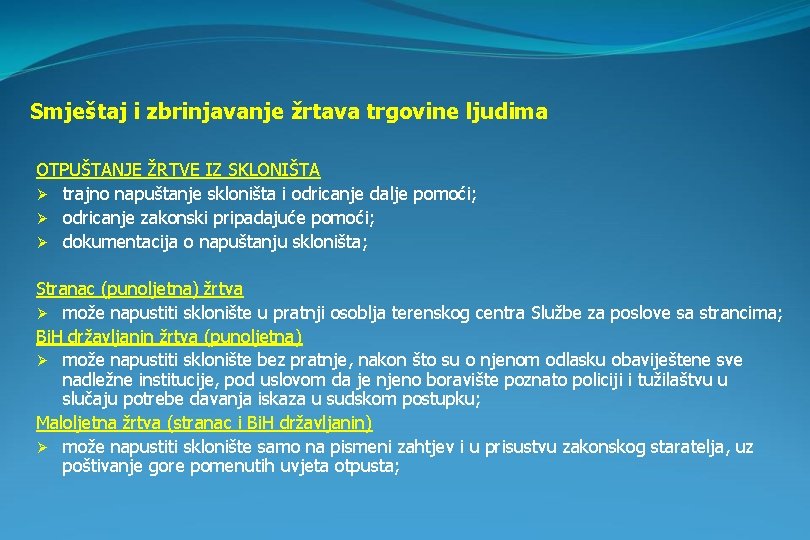 Smještaj i zbrinjavanje žrtava trgovine ljudima

OTPUŠTANJE ŽRTVE IZ SKLONIŠTA
➢ trajno napuštanje skloništa i odricanje dalje pomoći;
➢ odricanje zakonski pripadajuće pomoći;
➢ dokumentacija o napuštanju skloništa;

Stranac (punoljetna) žrtva
➢ može napustiti sklonište u pratnji osoblja terenskog centra Službe za poslove sa strancima;
BiH državljanin žrtva (punoljetna)
➢ može napustiti sklonište bez pratnje, nakon što su o njenom odlasku obaviještene sve nadležne institucije, pod uslovom da je njeno boravište poznato policiji i tužilaštvu u slučaju potrebe davanja iskaza u sudskom postupku;
Maloljetna žrtva (stranac i BiH državljanin)
➢ može napustiti sklonište samo na pismeni zahtjev i u prisustvu zakonskog staratelja, uz poštivanje gore pomenutih uvjeta otpusta;